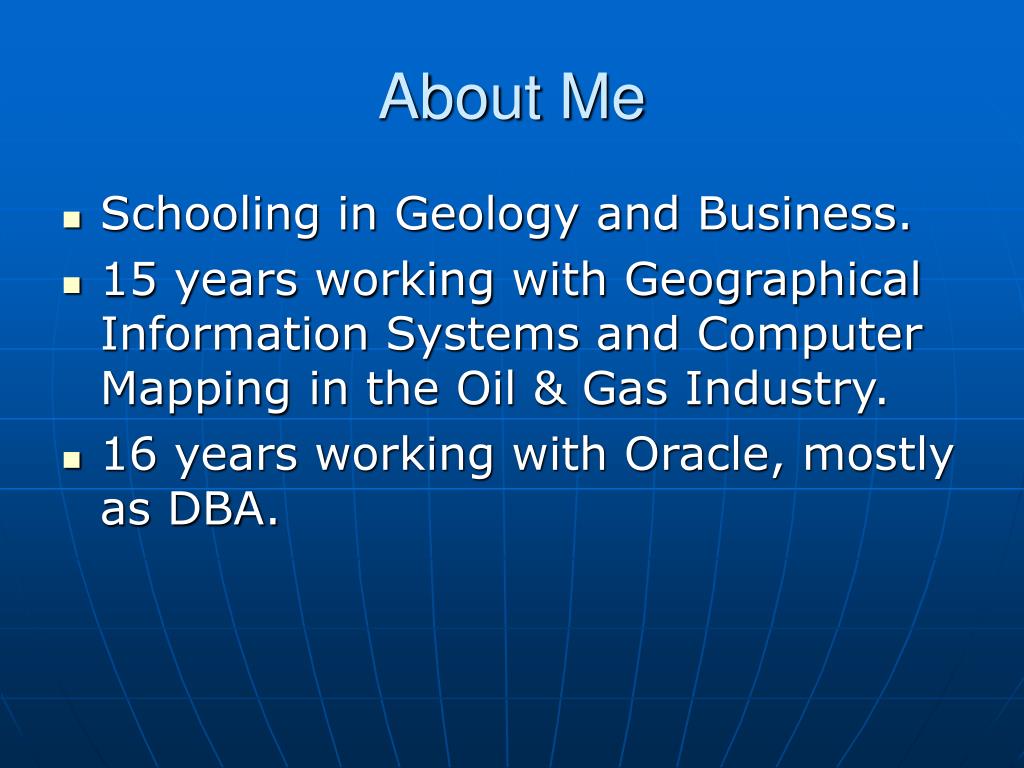 About Me

- Schooling in Geology and Business.
- 15 years working with Geographical Information Systems and Computer Mapping in the Oil & Gas Industry.
- 16 years working with Oracle, mostly as DBA.